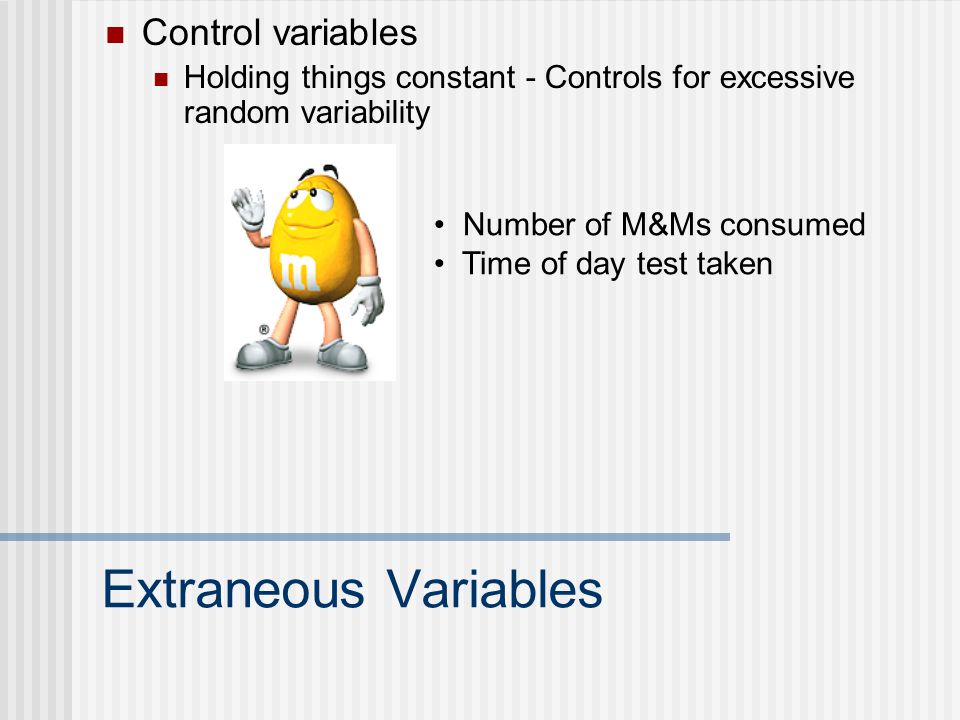 Control variables

Holding things constant - Controls for excessive random variability

m

®

• Number of M&Ms consumed
• Time of day test taken

Extraneous Variables